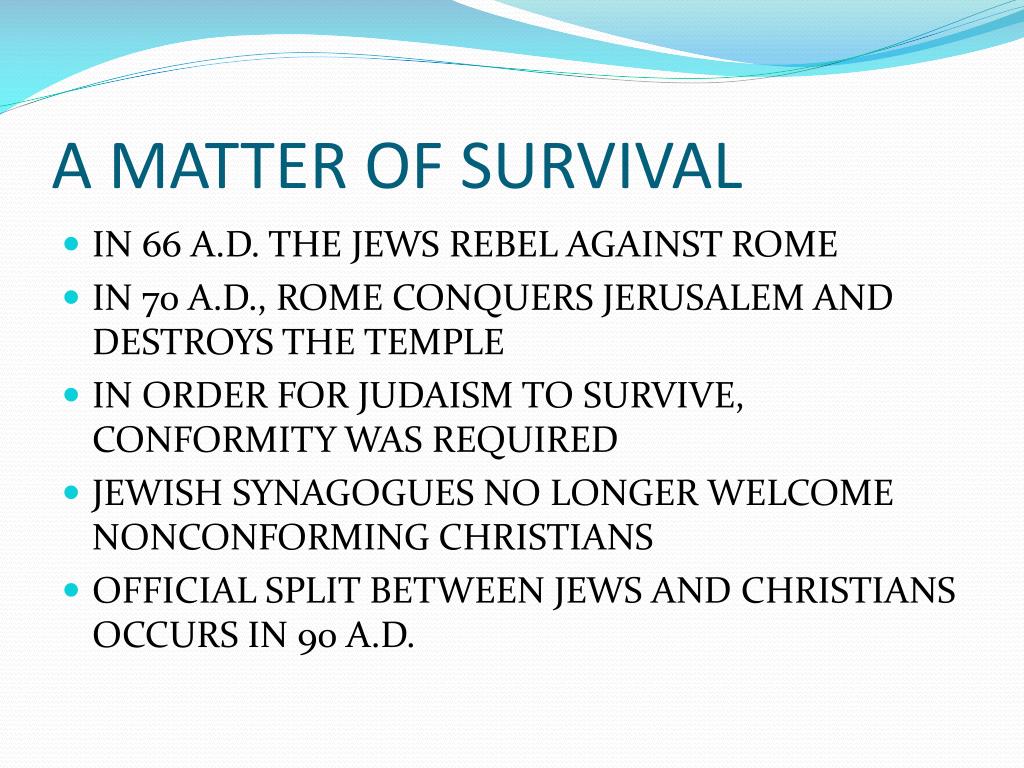 A MATTER OF SURVIVAL

- IN 66 A.D. THE JEWS REBEL AGAINST ROME
- IN 70 A.D., ROME CONQUERS JERUSALEM AND DESTROYS THE TEMPLE
- IN ORDER FOR JUDAISM TO SURVIVE, CONFORMITY WAS REQUIRED
- JEWISH SYNAGOGUES NO LONGER WELCOME NONCONFORMING CHRISTIANS
- OFFICIAL SPLIT BETWEEN JEWS AND CHRISTIANS OCCURS IN 90 A.D.